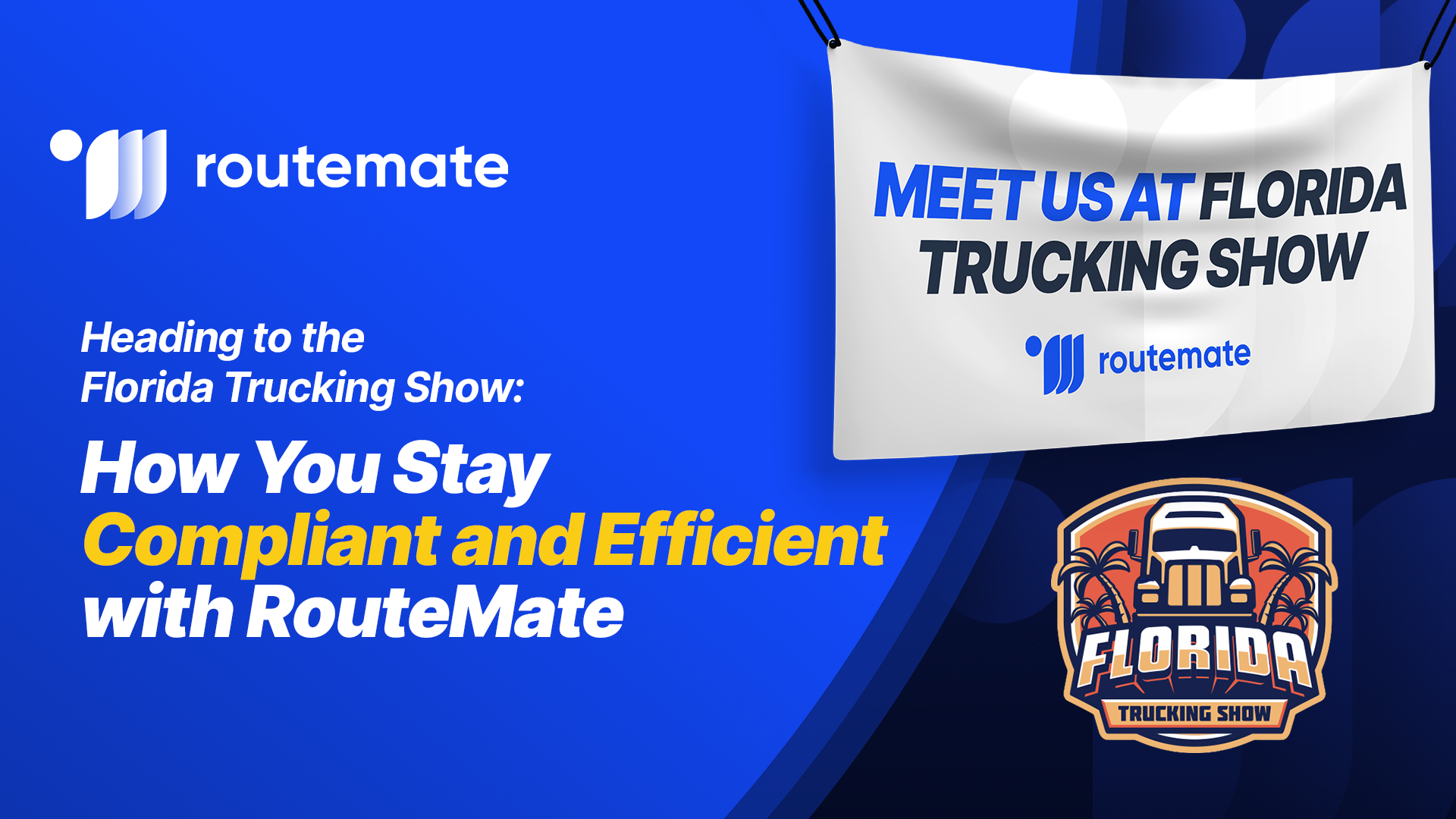 routemate

Heading to the Florida Trucking Show:

How You Stay Compliant and Efficient with RouteMate

MEET US AT FLORIDA TRUCKING SHOW

routemate

FLORIDA

TRUCKING SHOW